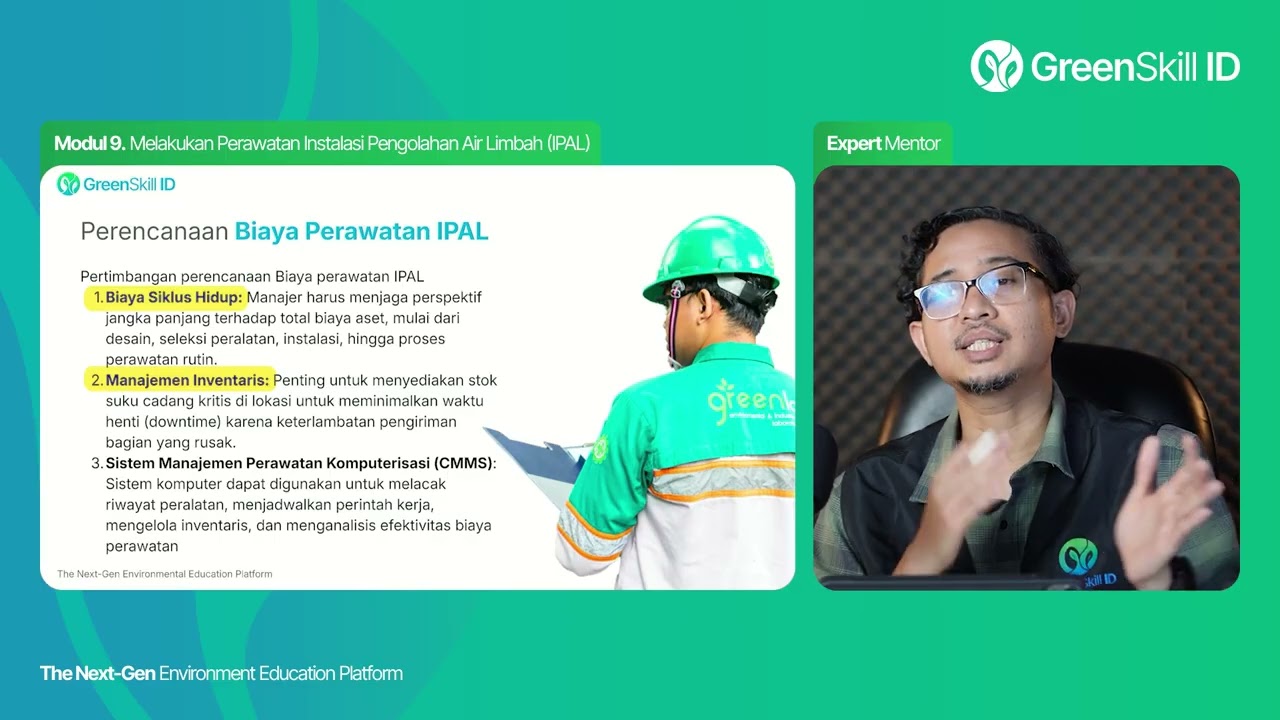 GreenSkill ID

Modul 9. Melakukan Perawatan Instalasi Pengolahan Air Limbah (IPAL)

GreenSkill ID

Perencanaan Biaya Perawatan IPAL

Pertimbangan perencanaan Biaya perawatan IPAL
1. Biaya Siklus Hidup: Manajer harus menjaga perspektif jangka panjang terhadap total biaya aset, mulai dari desain, seleksi peralatan, instalasi, hingga proses perawatan rutin.
2. Manajemen Inventaris: Penting untuk menyediakan stok suku cadang kritis di lokasi untuk meminimalkan waktu henti (downtime) karena keterlambatan pengiriman bagian yang rusak.
3. Sistem Manajemen Perawatan Komputerisasi (CMMS): Sistem komputer dapat digunakan untuk melacak riwayat peralatan, menjadwalkan perintah kerja, mengelola inventaris, dan menganalisis efektivitas biaya perawatan

The Next-Gen Environmental Education Platform

green

Expert Mentor

Skill ID

The Next-Gen Environment Education Platform